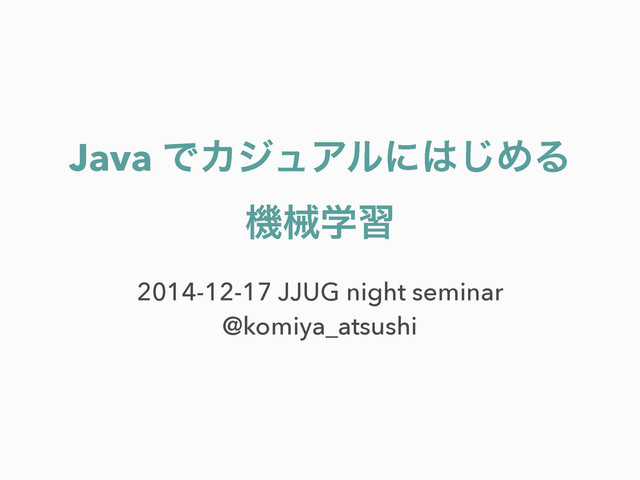 Java でカジュアルにはじめる
機械学習

2014-12-17 JJUG night seminar
@komiya_atsushi